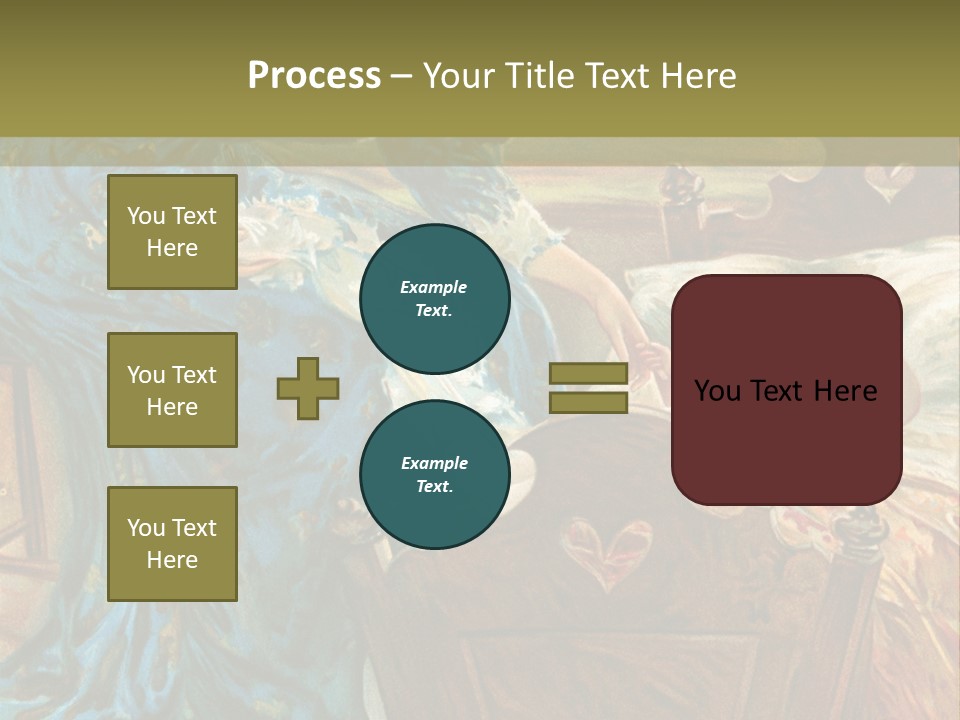 Process – Your Title Text Here

You Text Here

You Text Here

You Text Here

Example Text.

Example Text.

You Text Here